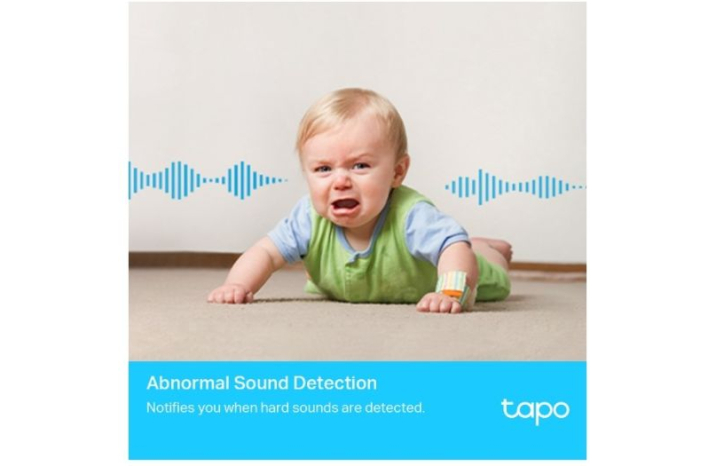 Abnormal Sound Detection
Notifies you when hard sounds are detected.

tapo